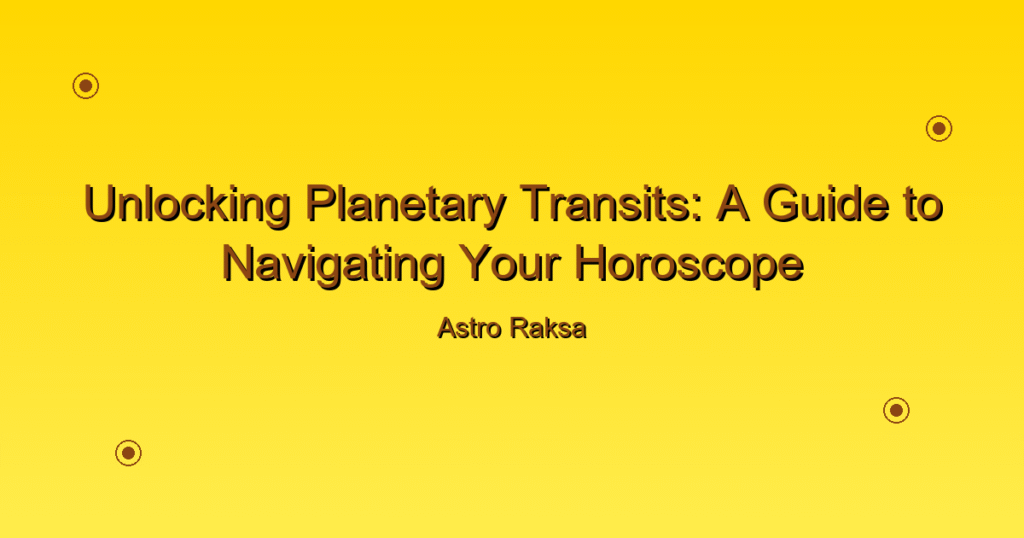 Unlocking Planetary Transits: A Guide to Navigating Your Horoscope

Astro Raksa